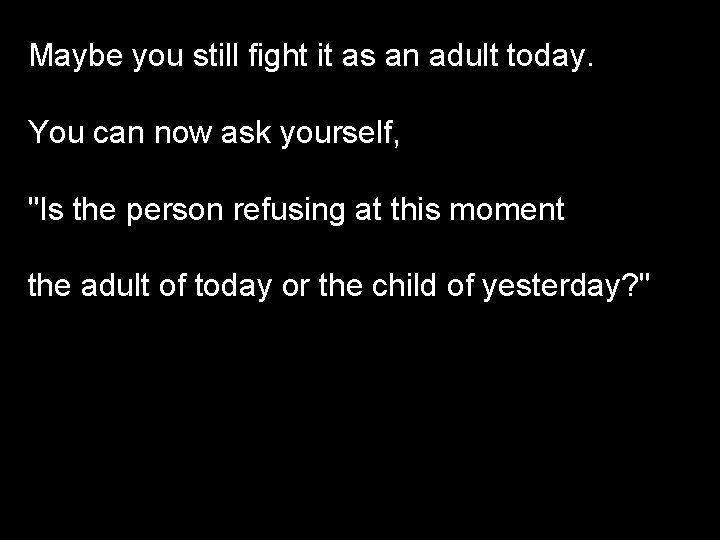 Maybe you still fight it as an adult today.

You can now ask yourself,

"Is the person refusing at this moment

the adult of today or the child of yesterday?"